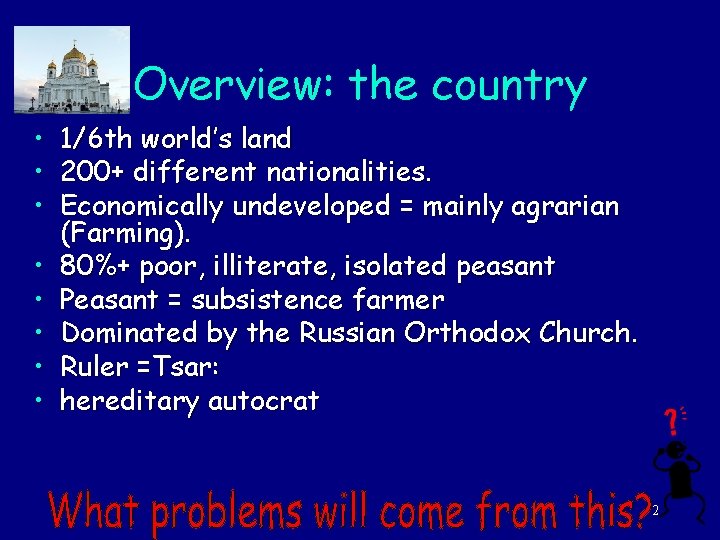 Overview: the country

• 1/6th world's land
• 200+ different nationalities.
• Economically undeveloped = mainly agrarian (Farming).
• 80%+ poor, illiterate, isolated peasant
• Peasant = subsistence farmer
• Dominated by the Russian Orthodox Church.
• Ruler =Tsar:
• hereditary autocrat

?

What problems will come from this?

2